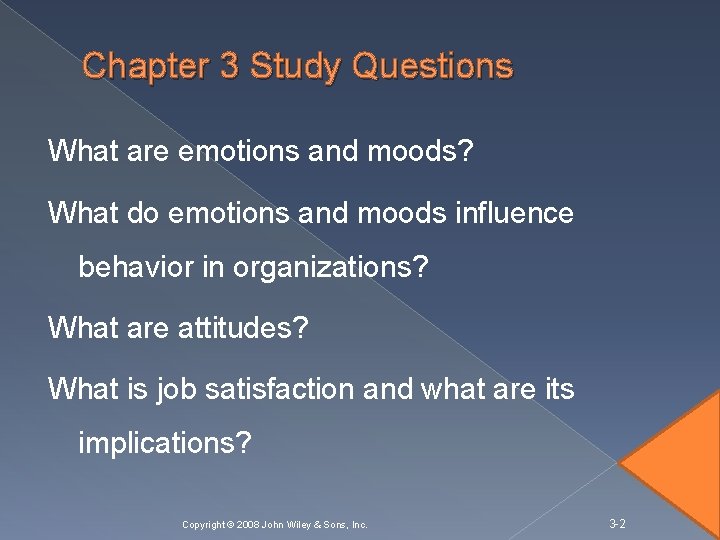 Chapter 3 Study Questions

What are emotions and moods?

What do emotions and moods influence behavior in organizations?

What are attitudes?

What is job satisfaction and what are its implications?

Copyright © 2008 John Wiley & Sons, Inc.

3-2